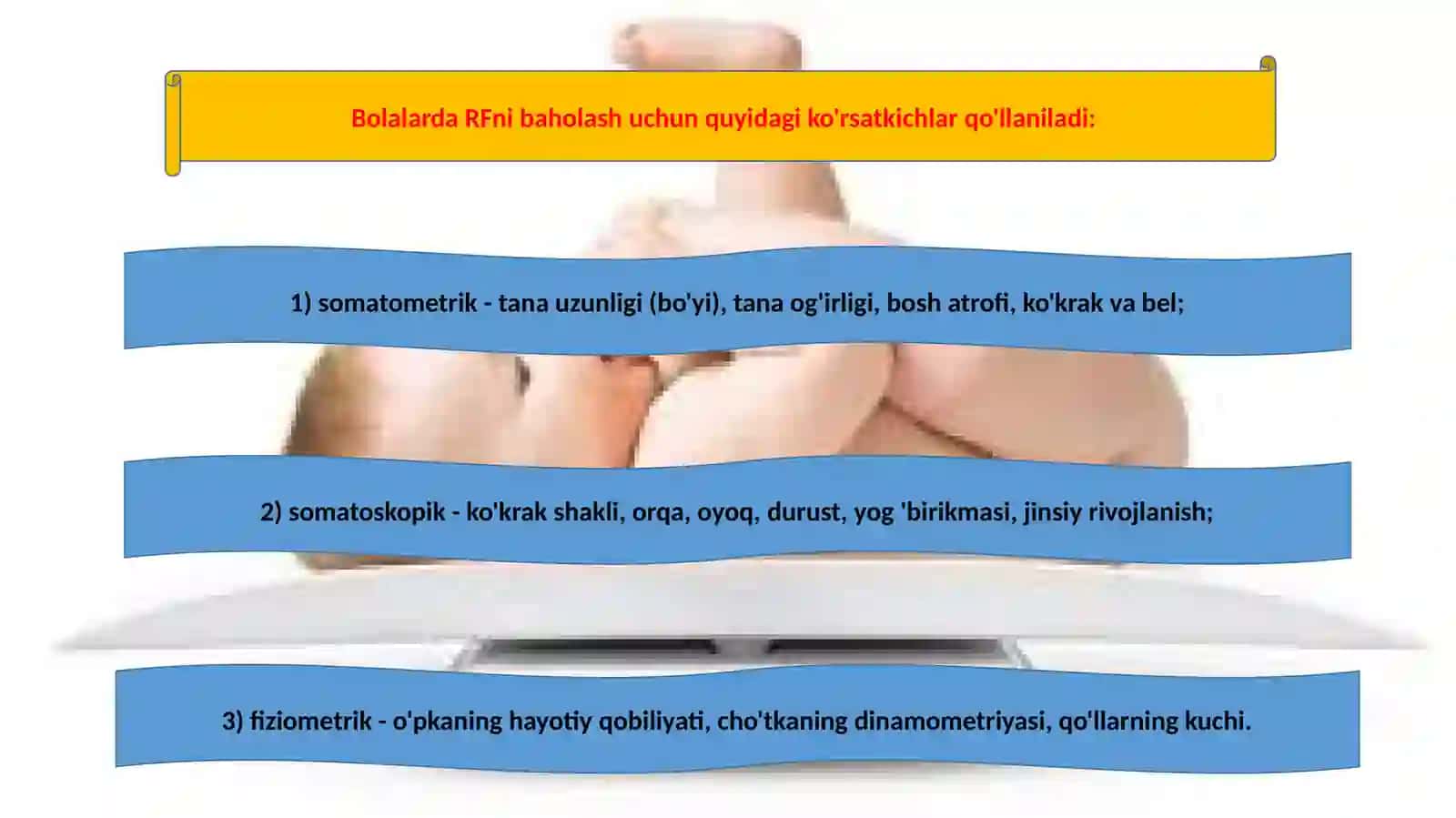 Bolalarda RFni baholash uchun quyidagi ko'rsatkichlar qo'llaniladi:

1) somatometrik - tana uzunligi (bo'yi), tana og'irligi, bosh atrofi, ko'krak va bel;

2) somatoskopik - ko'krak shakli, orqa, oyoq, durust, yog 'birikmasi, jinsiy rivojlanish;

3) fiziometrik - o'pkaning hayotiy qobiliyati, cho'tkaning dinamometriyasi, qo'llarning kuchi.